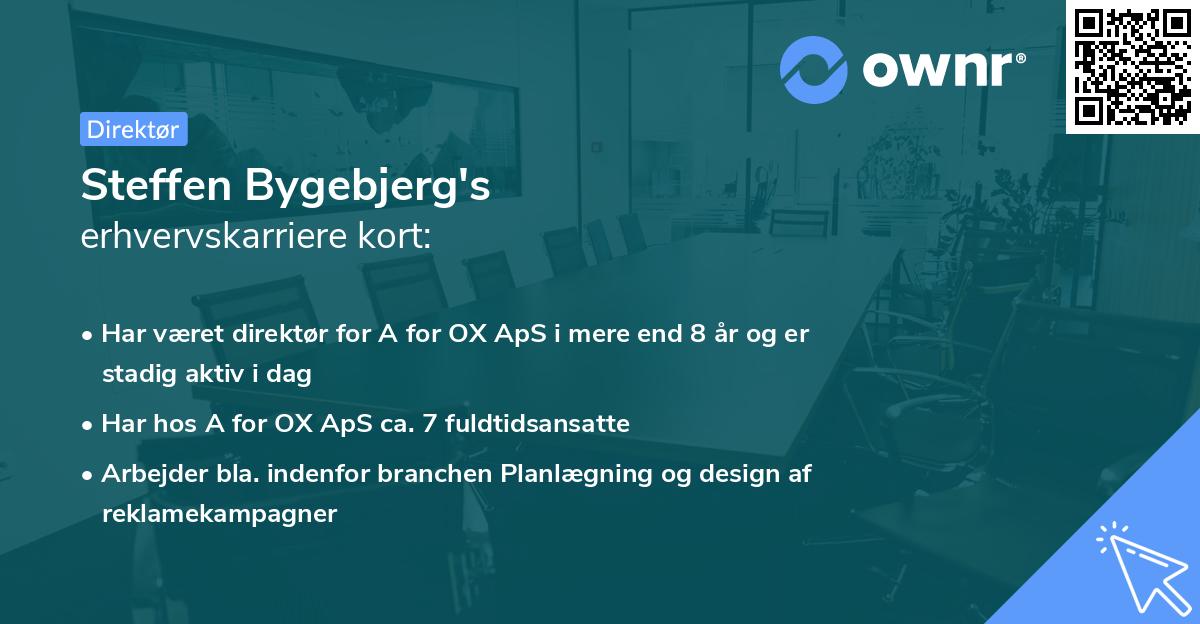 ownr®

Direktør

Steffen Bygebjerg's
erhvervskarriere kort:

• Har været direktør for A for OX ApS i mere end 8 år og er stadig aktiv i dag
• Har hos A for OX ApS ca. 7 fuldtidsansatte
• Arbejder bla. indenfor branchen Planlægning og design af reklamekampagner